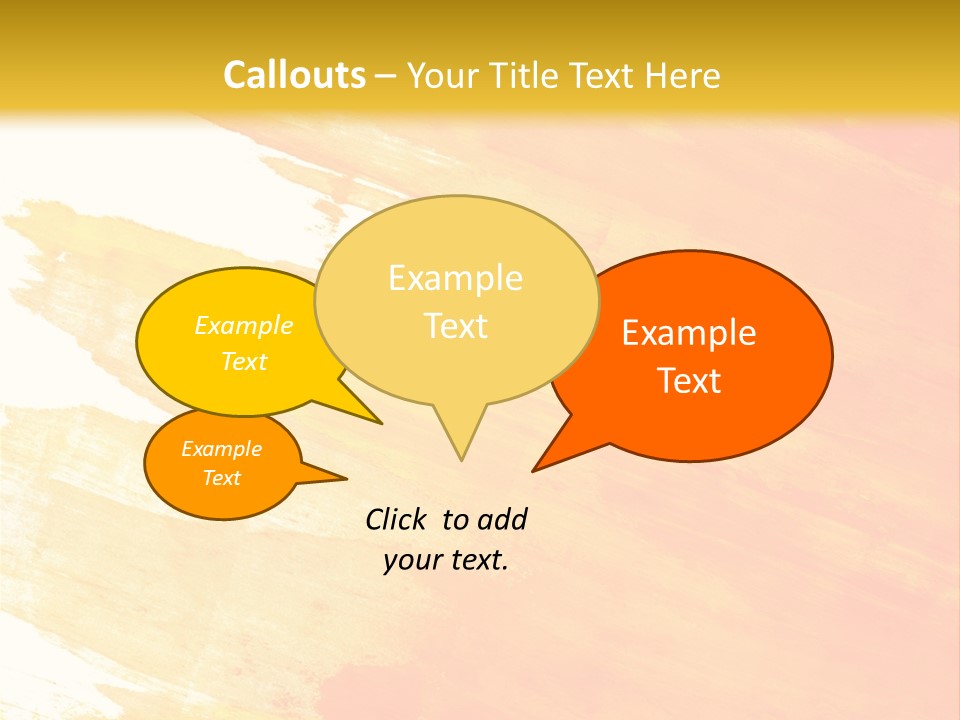 Callouts – Your Title Text Here

Example Text

Example Text

Example Text

Example Text

Click to add your text.